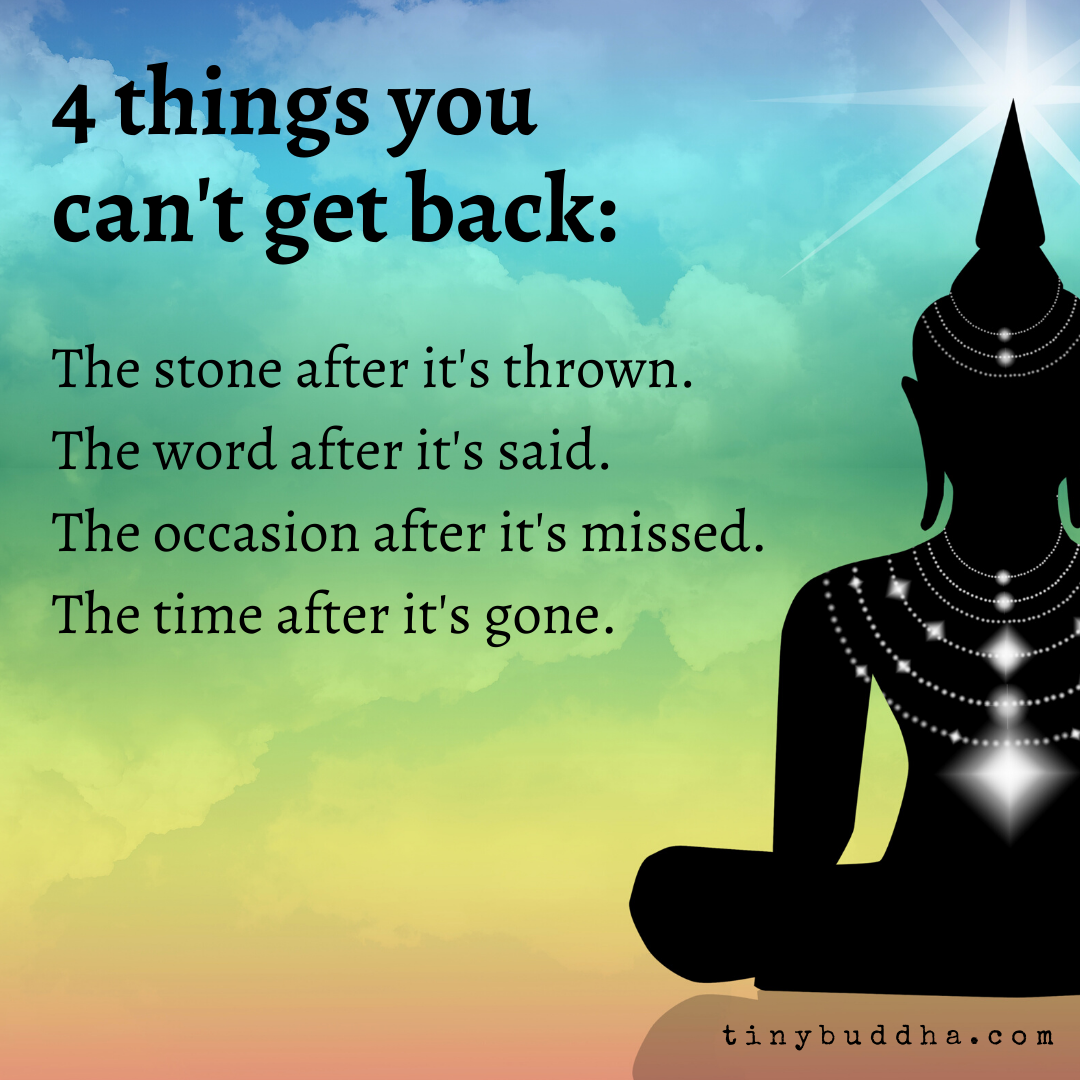 4 things you can't get back:

The stone after it's thrown.
The word after it's said.
The occasion after it's missed.
The time after it's gone.

tinybuddha.com